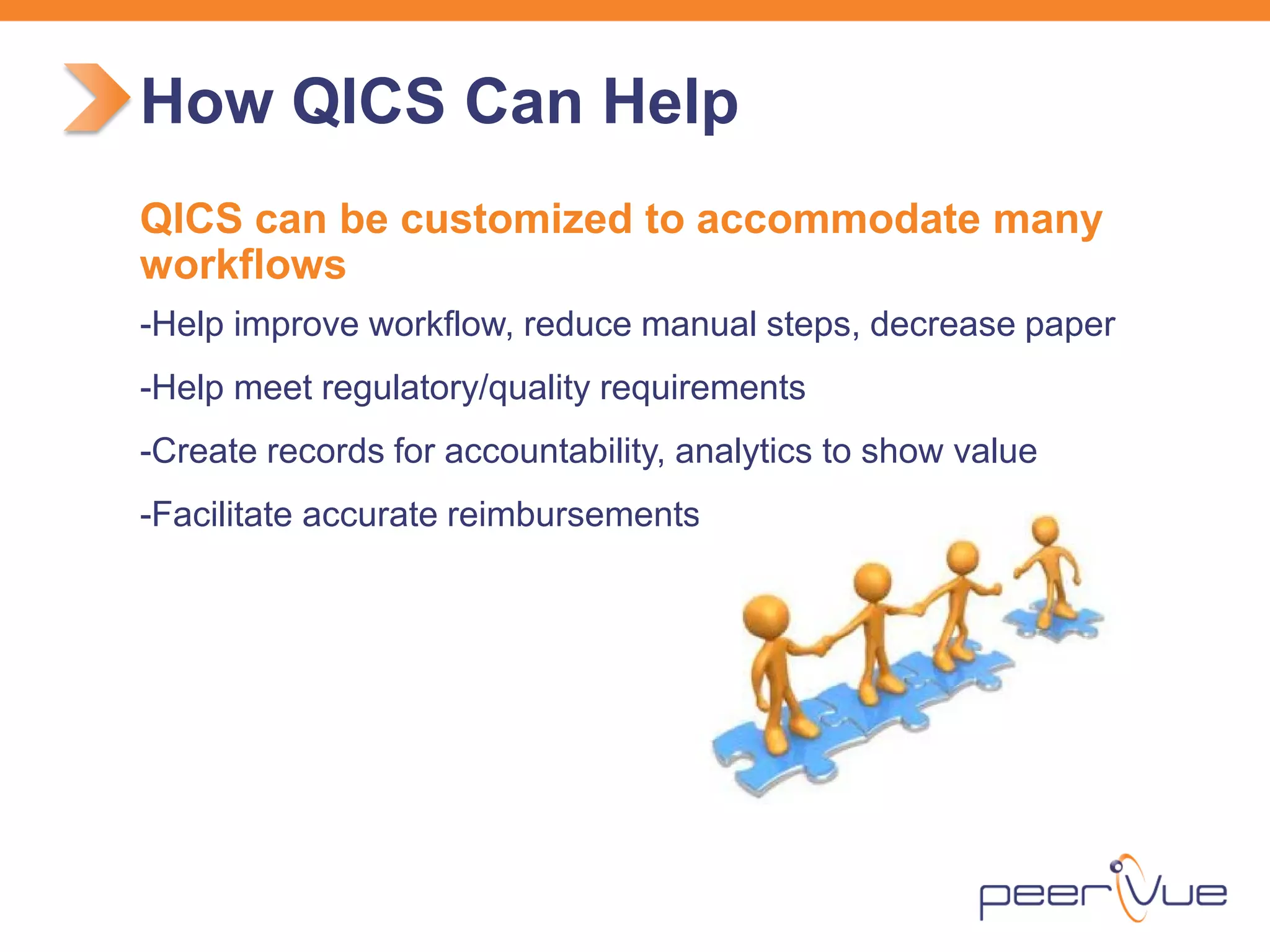 How QICS Can Help

QICS can be customized to accommodate many workflows

-Help improve workflow, reduce manual steps, decrease paper

-Help meet regulatory/quality requirements

-Create records for accountability, analytics to show value

-Facilitate accurate reimbursements

peerVue